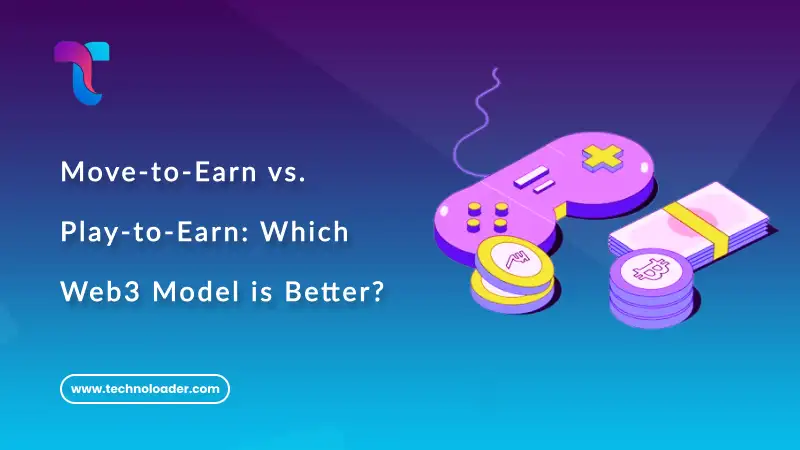 Move-to-Earn vs. Play-to-Earn: Which Web3 Model is Better?

www.technoloader.com